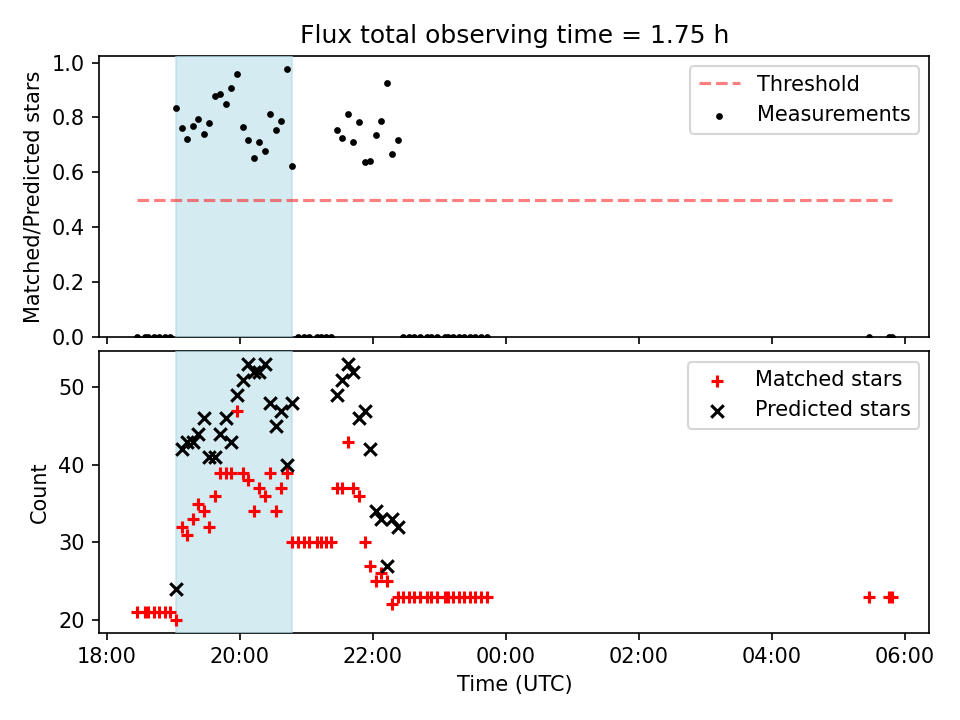 Flux total observing time = 1.75 h

Matched/Predicted stars

1.0
0.8
0.6
0.4
0.2
0.0

Threshold
Measurements

Count

50
40
30
20

Matched stars
Predicted stars

18:00
20:00
22:00
00:00
02:00
04:00
06:00

Time (UTC)